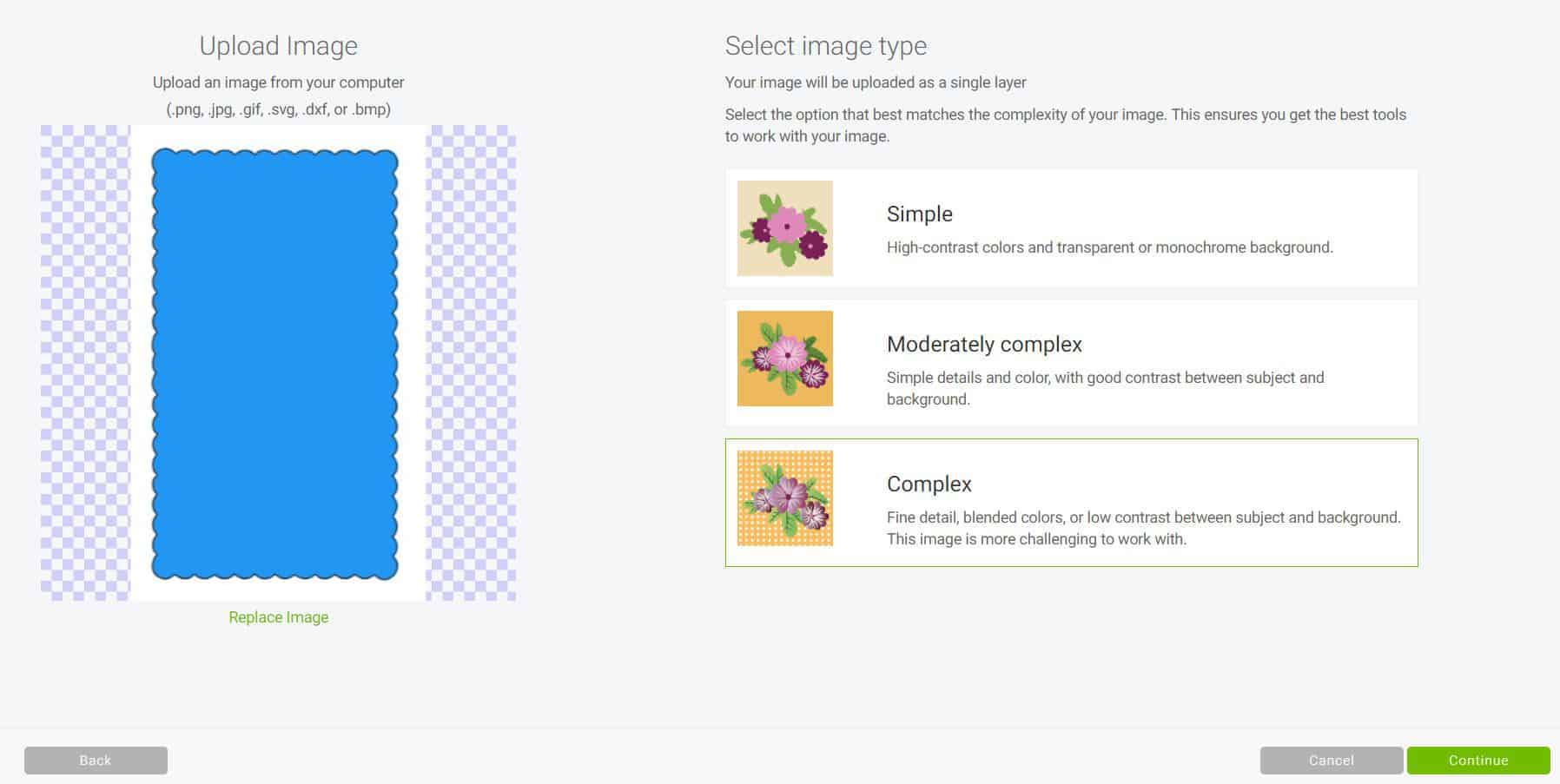 Upload Image

Upload an image from your computer (.png, .jpg, .gif, .svg, .dxf, or .bmp)

Replace Image

Select image type

Your image will be uploaded as a single layer

Select the option that best matches the complexity of your image. This ensures you get the best tools to work with your image.

Simple

High-contrast colors and transparent or monochrome background.

Moderately complex

Simple details and color, with good contrast between subject and background.

Complex

Fine detail, blended colors, or low contrast between subject and background. This image is more challenging to work with.

Back

Cancel

Continue